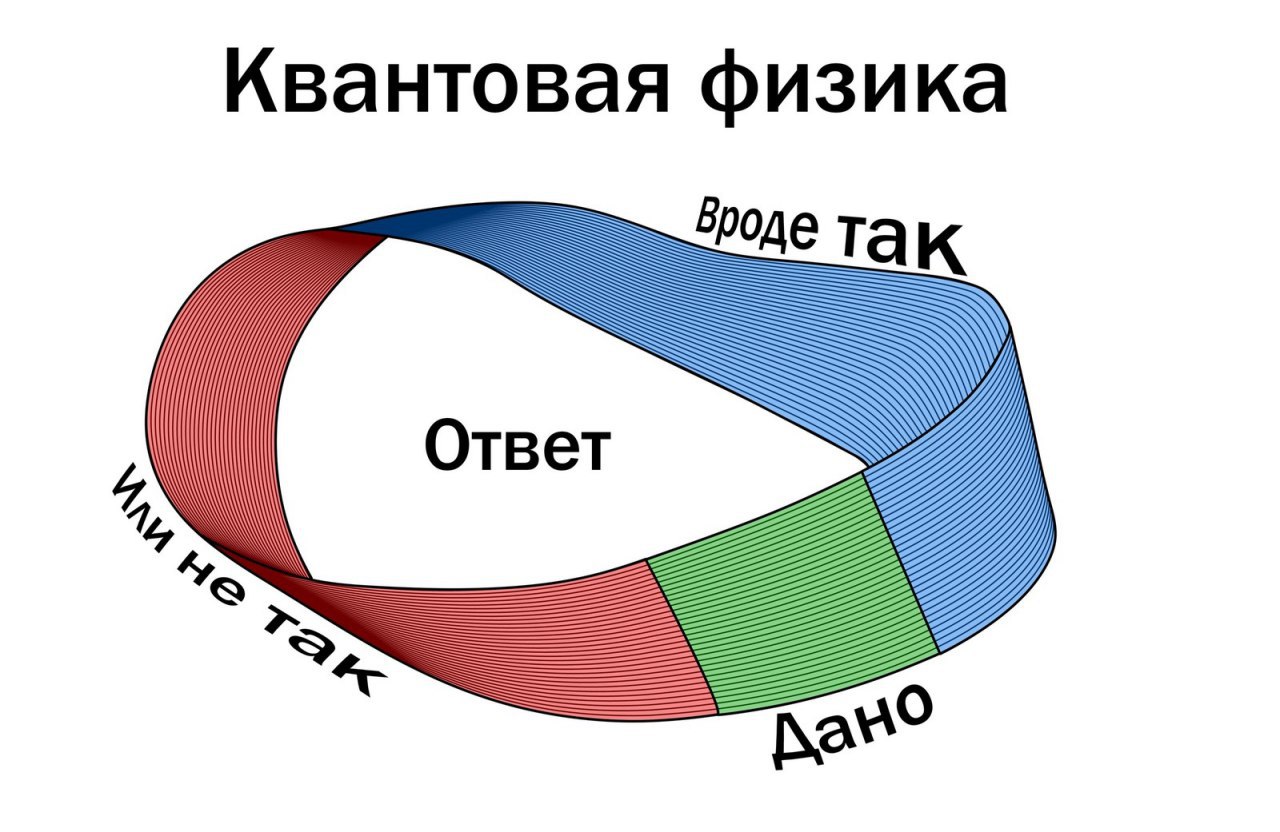 Квантовая физика

Вроде так

Ответ

Или не так

Дано